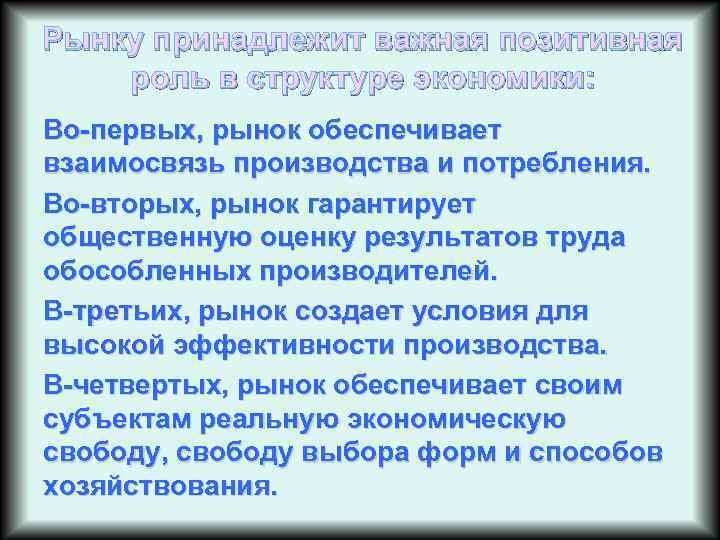 Рынку принадлежит важная позитивная роль в структуре экономики:

Во-первых, рынок обеспечивает взаимосвязь производства и потребления.

Во-вторых, рынок гарантирует общественную оценку результатов труда обособленных производителей.

В-третьих, рынок создает условия для высокой эффективности производства.

В-четвертых, рынок обеспечивает своим субъектам реальную экономическую свободу, свободу выбора форм и способов хозяйствования.